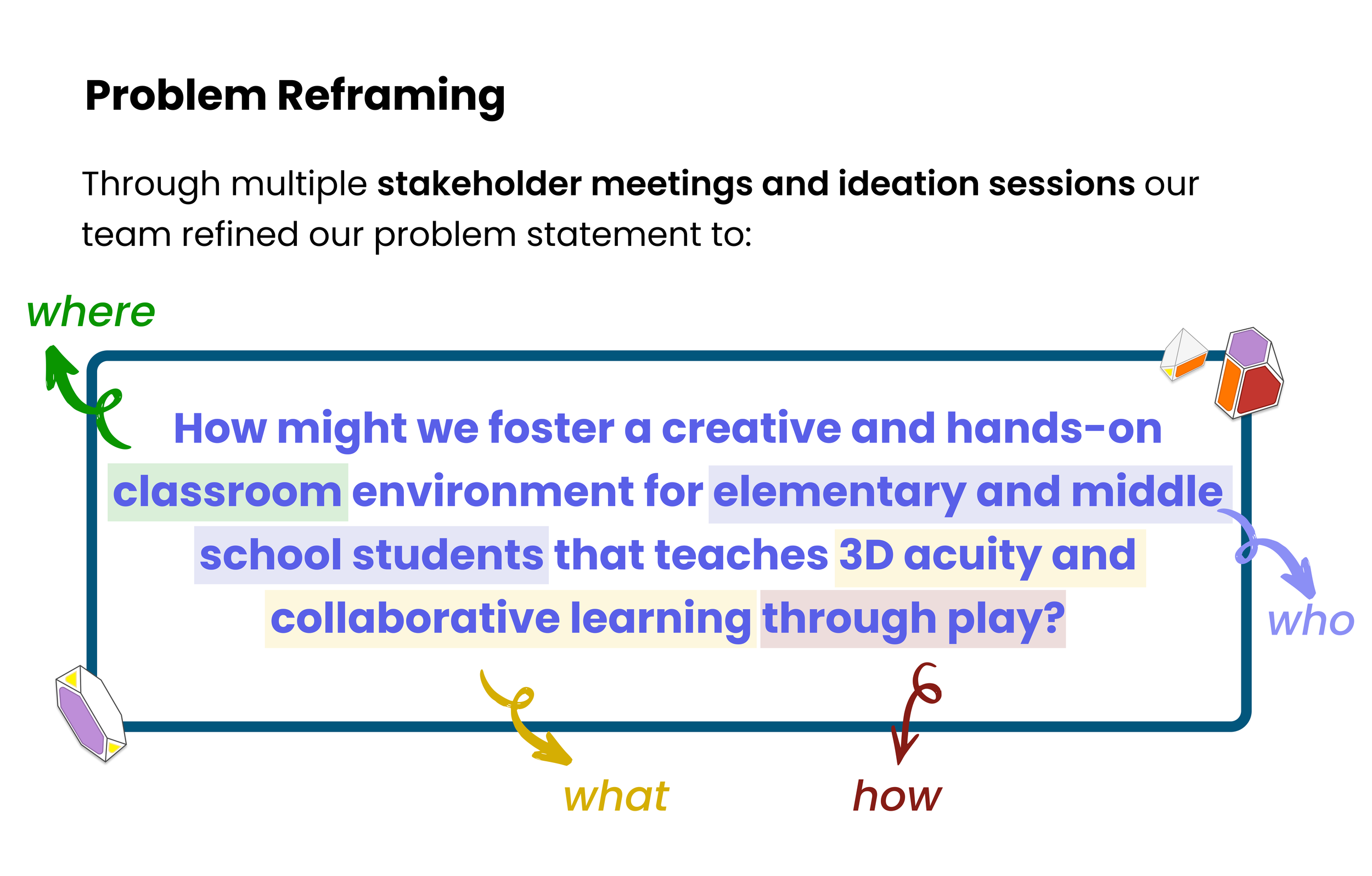 Problem Reframing

Through multiple stakeholder meetings and ideation sessions our team refined our problem statement to:

where

How might we foster a creative and hands-on classroom environment for elementary and middle school students that teaches 3D acuity and collaborative learning through play?

who

what

how